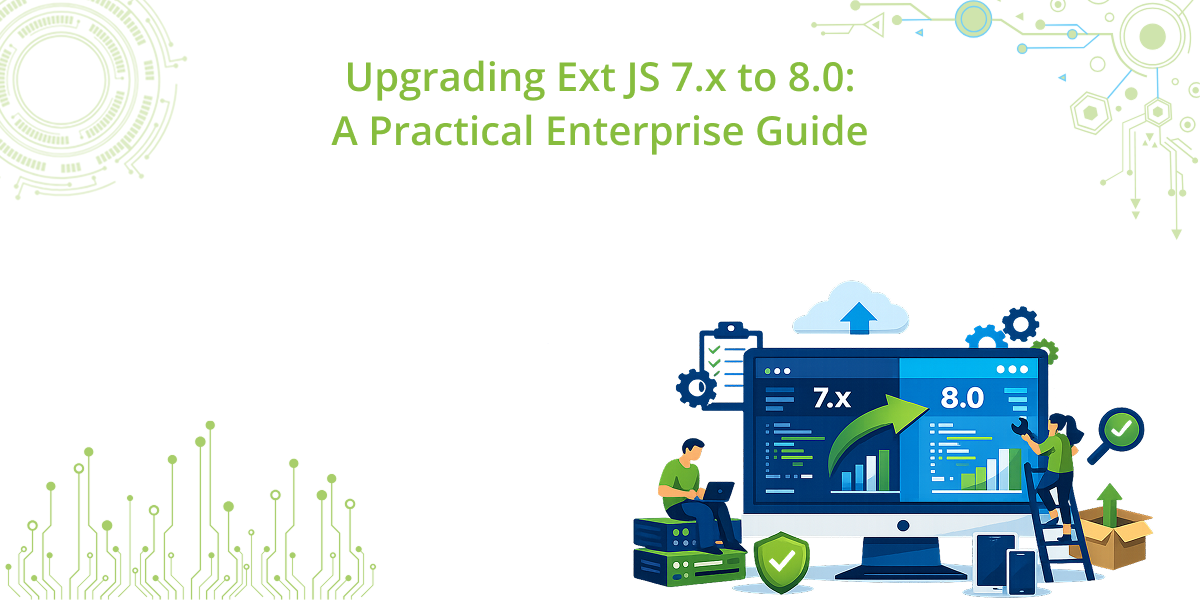 Upgrading Ext JS 7.x to 8.0:
A Practical Enterprise Guide

7.x

8.0